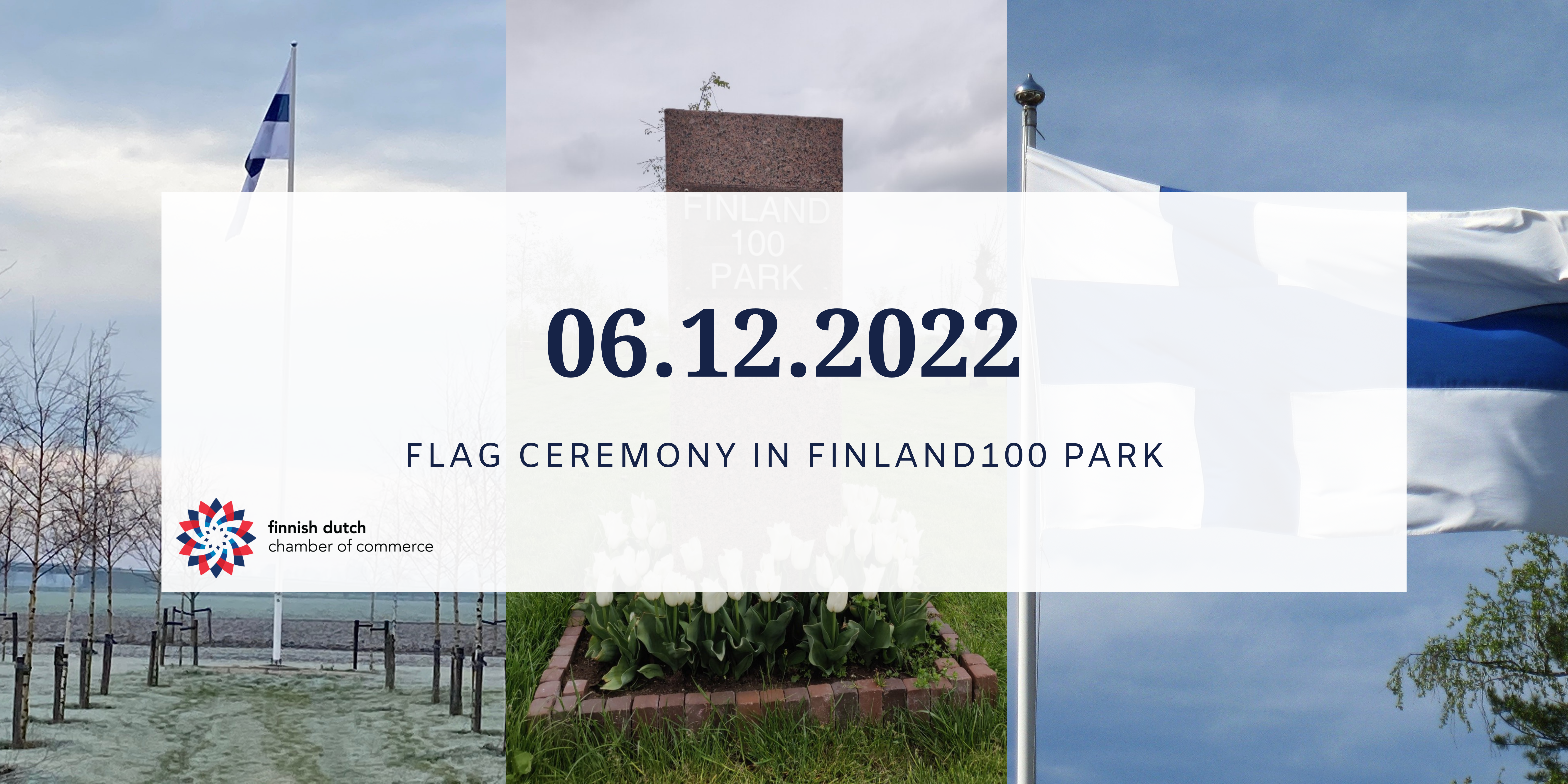 FINLAND
100
PARK

06.12.2022

FLAG CEREMONY IN FINLAND100 PARK

finnish dutch
chamber of commerce